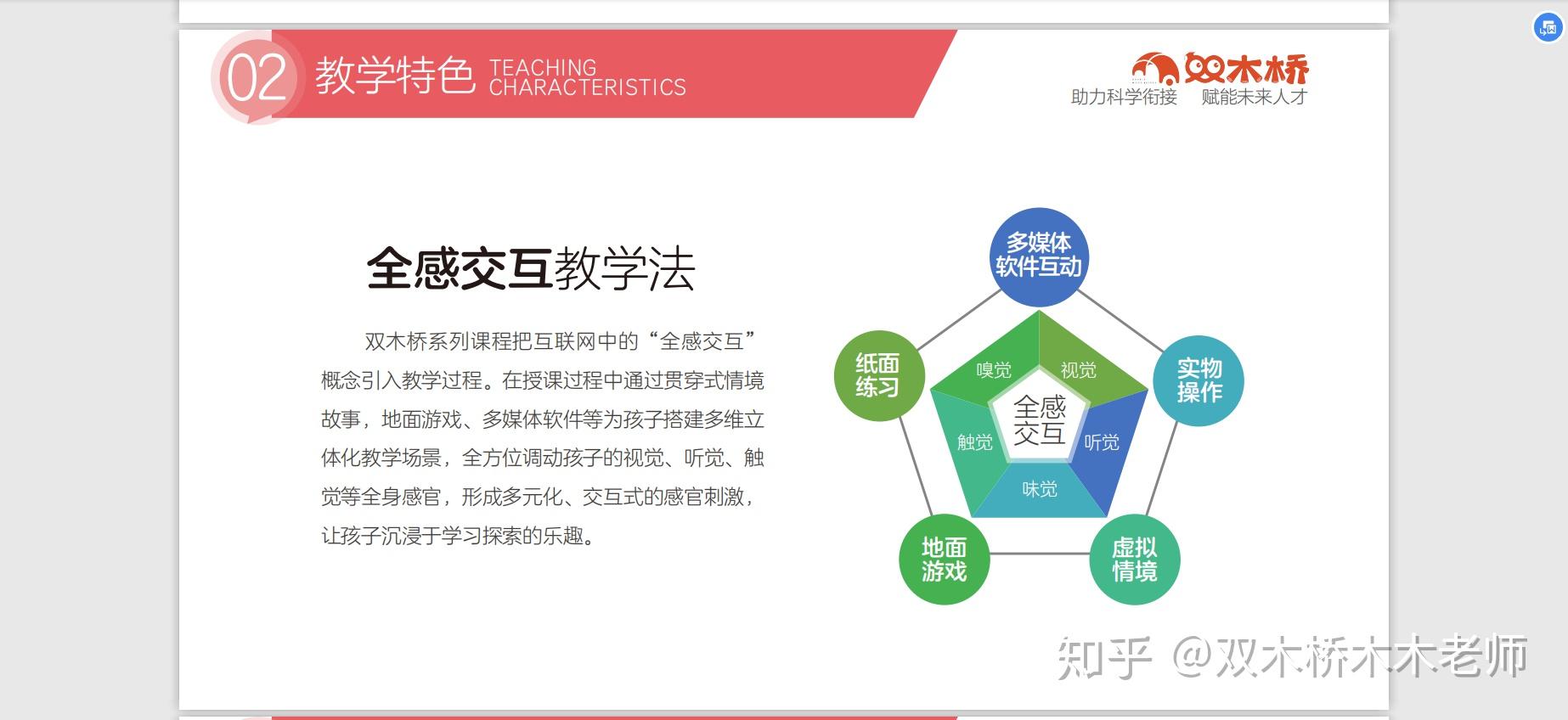 02 教学特色 TEACHING CHARACTERISTICS

双木桥
助力科学衔接 赋能未来人才

全感交互教学法

双木桥系列课程把互联网中的“全感交互”概念引入教学过程。在授课过程中通过贯穿式情境故事，地面游戏、多媒体软件等为孩子搭建多维立体化教学场景，全方位调动孩子的视觉、听觉、触觉等全身感官，形成多元化、交互式的感官刺激，让孩子沉浸于学习探索的乐趣。

多媒体软件互动

实物操作

虚拟情境

地面游戏

纸面练习

嗅觉

视觉

听觉

味觉

触觉

全感交互

知乎 @双木桥木木老师